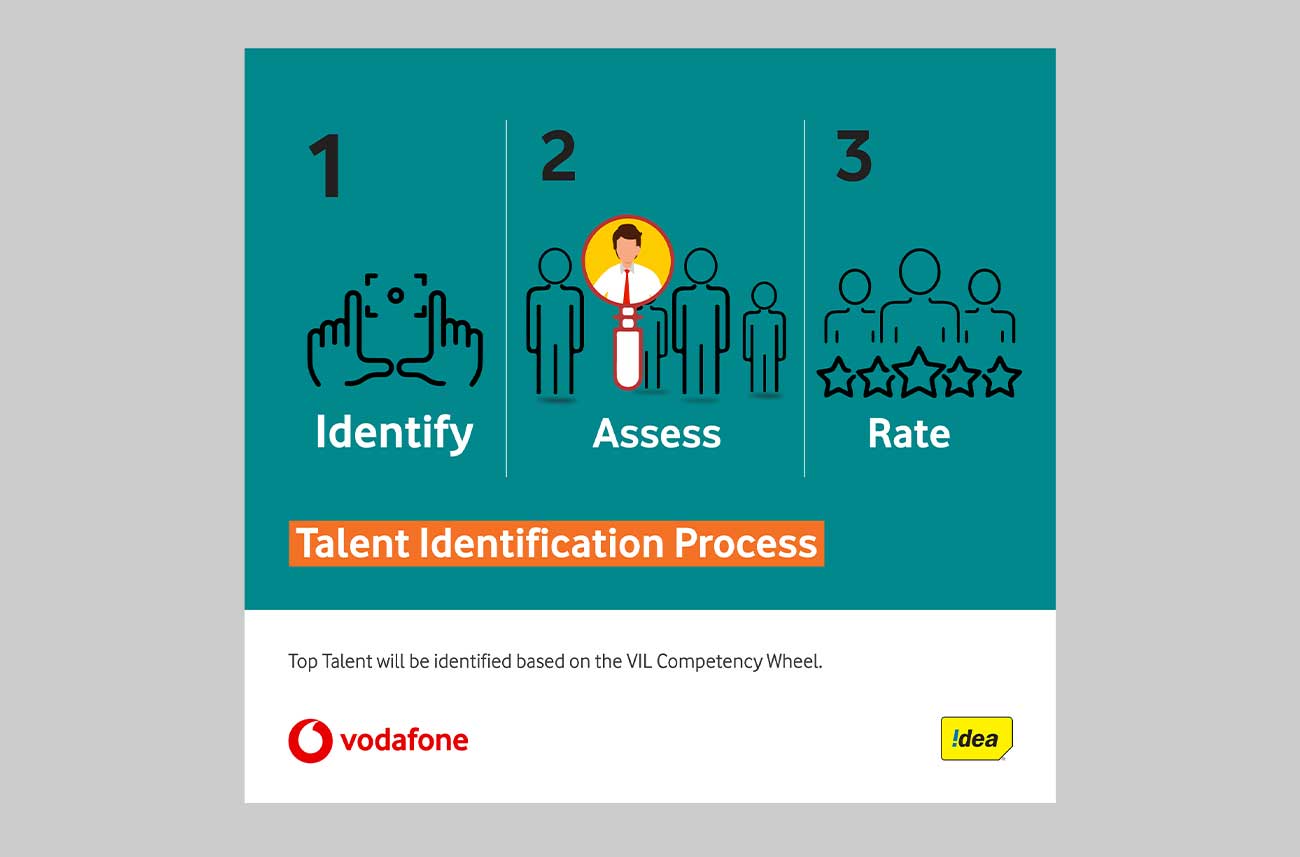 1

Identify

2

Assess

3

Rate

Talent Identification Process

Top Talent will be identified based on the VIL Competency Wheel.

vodafone

!dea